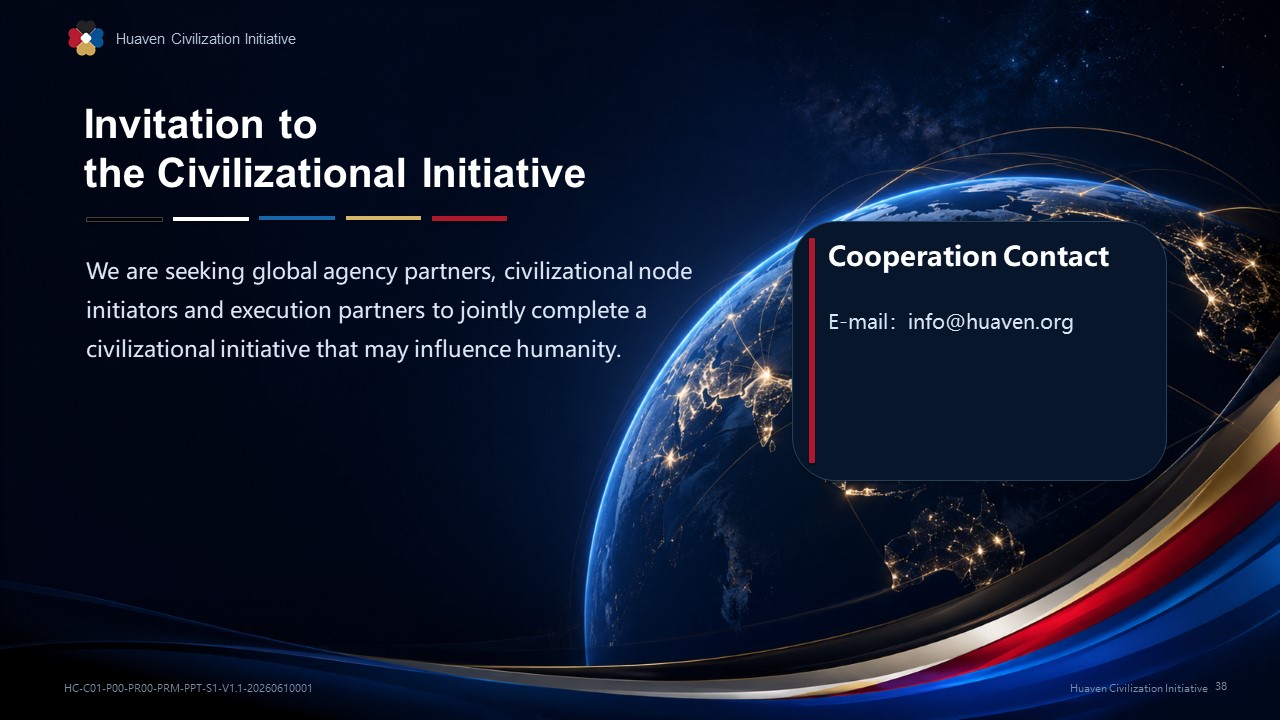 Huaven Civilization Initiative

Invitation to
the Civilizational Initiative

We are seeking global agency partners, civilizational node initiators and execution partners to jointly complete a civilizational initiative that may influence humanity.

Cooperation Contact

E-mail：info@huaven.org

HC-C01-P00-PR00-PRM-PPT-S1-V1.1-20260610001

Huaven Civilization Initiative 38